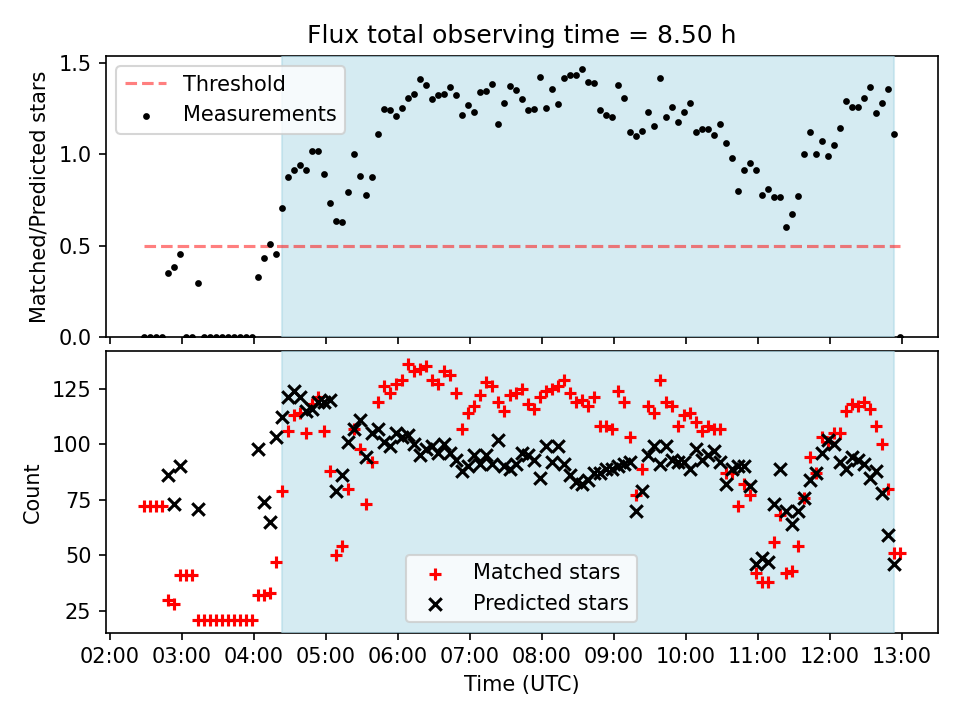 Flux total observing time = 8.50 h

Threshold
Measurements

Matched/Predicted stars

1.5
1.0
0.5
0.0

Count

125
100
75
50
25

Matched stars
Predicted stars

02:00 03:00 04:00 05:00 06:00 07:00 08:00 09:00 10:00 11:00 12:00 13:00

Time (UTC)